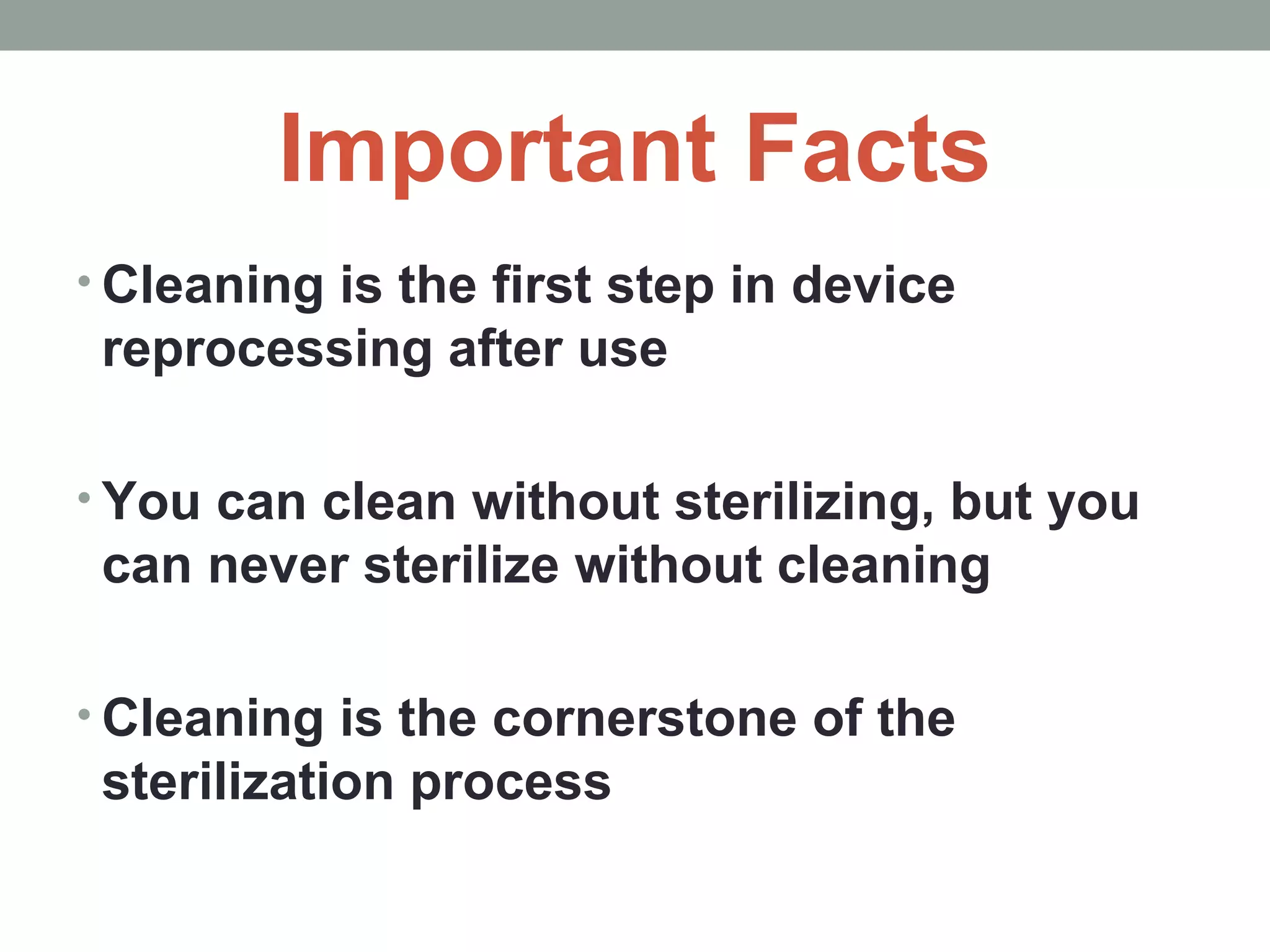 Important Facts

• Cleaning is the first step in device reprocessing after use

• You can clean without sterilizing, but you can never sterilize without cleaning

• Cleaning is the cornerstone of the sterilization process